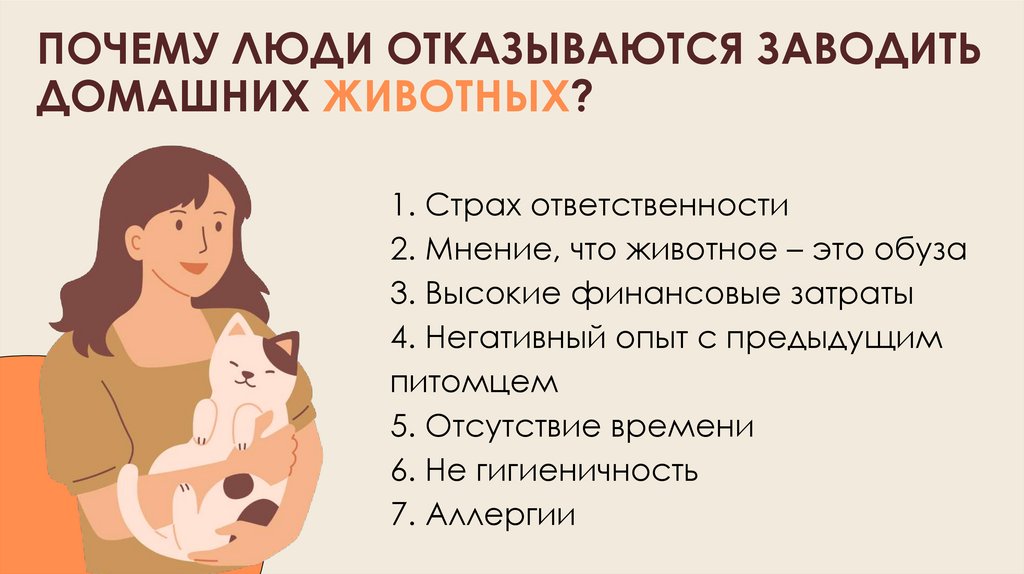 ПОЧЕМУ ЛЮДИ ОТКАЗЫВАЮТСЯ ЗАВОДИТЬ ДОМАШНИХ ЖИВОТНЫХ?

1. Страх ответственности
2. Мнение, что животное – это обуза
3. Высокие финансовые затраты
4. Негативный опыт с предыдущим питомцем
5. Отсутствие времени
6. Не гигиеничность
7. Аллергии